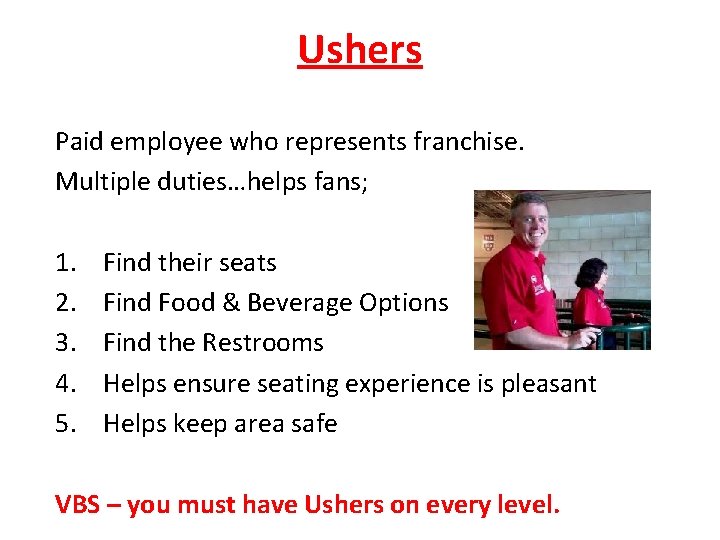 Ushers

Paid employee who represents franchise.
Multiple duties…helps fans;

1. Find their seats
2. Find Food & Beverage Options
3. Find the Restrooms
4. Helps ensure seating experience is pleasant
5. Helps keep area safe

VBS – you must have Ushers on every level.